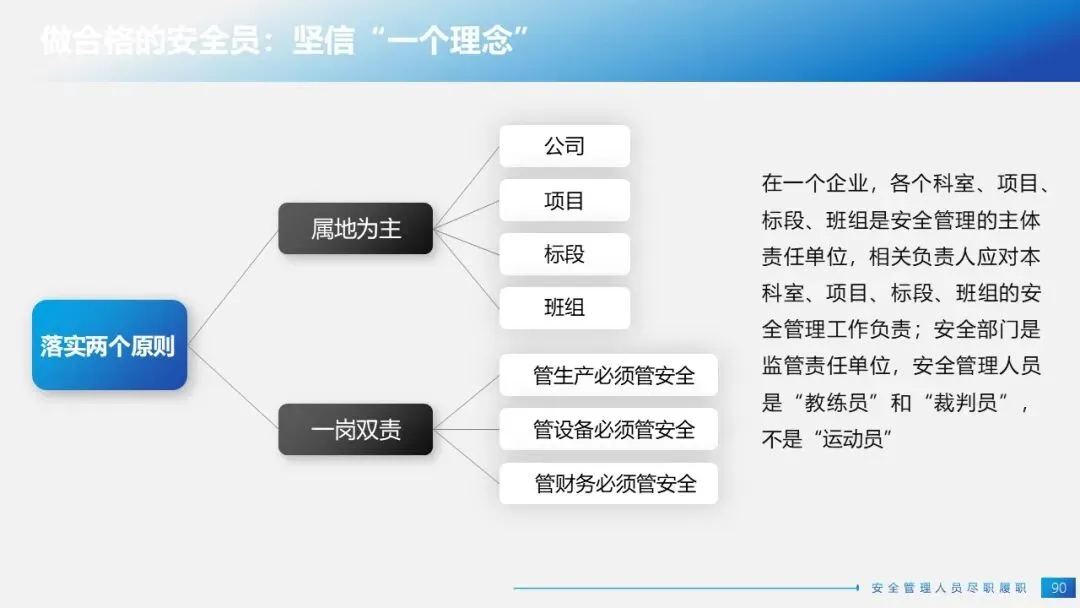 做合格的安全员：坚信“一个理念”

落实两个原则

属地为主

公司

项目

标段

班组

一岗双责

管生产必须管安全

管设备必须管安全

管财务必须管安全

在一个企业，各个科室、项目、标段、班组是安全管理的主体责任单位，相关负责人应对本科室、项目、标段、班组的安全管理工作负责；安全部门是监管责任单位，安全管理人员是“教练员”和“裁判员”，不是“运动员”

安全管理人员尽职履职 90